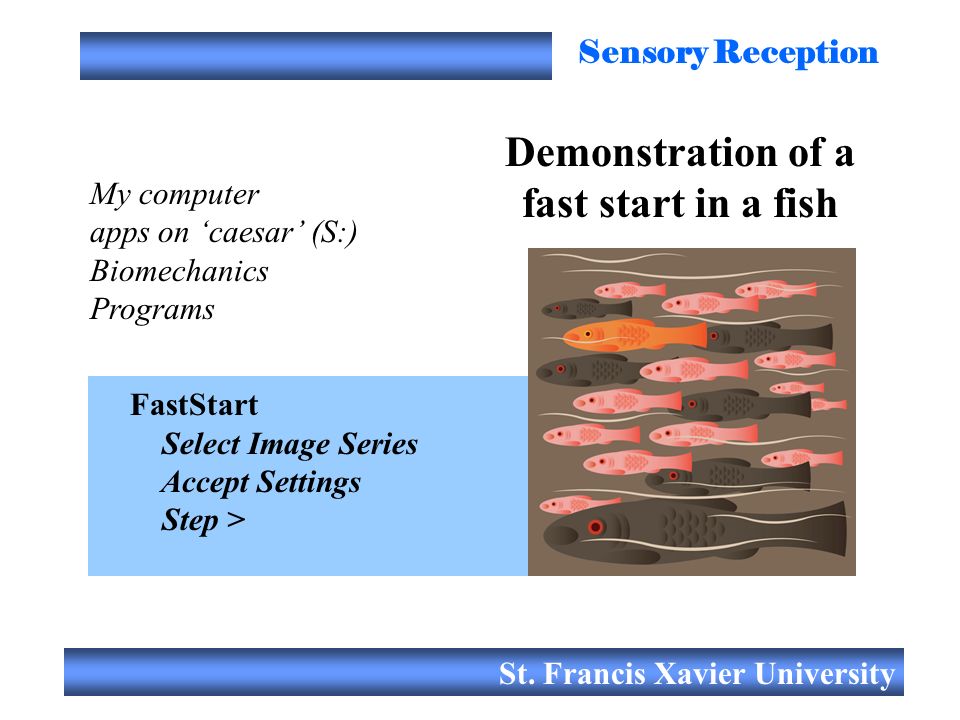 Sensory Reception

Demonstration of a fast start in a fish

My computer
apps on ‘caesar’ (S:)
Biomechanics
Programs

FastStart
Select Image Series
Accept Settings
Step >

St. Francis Xavier University